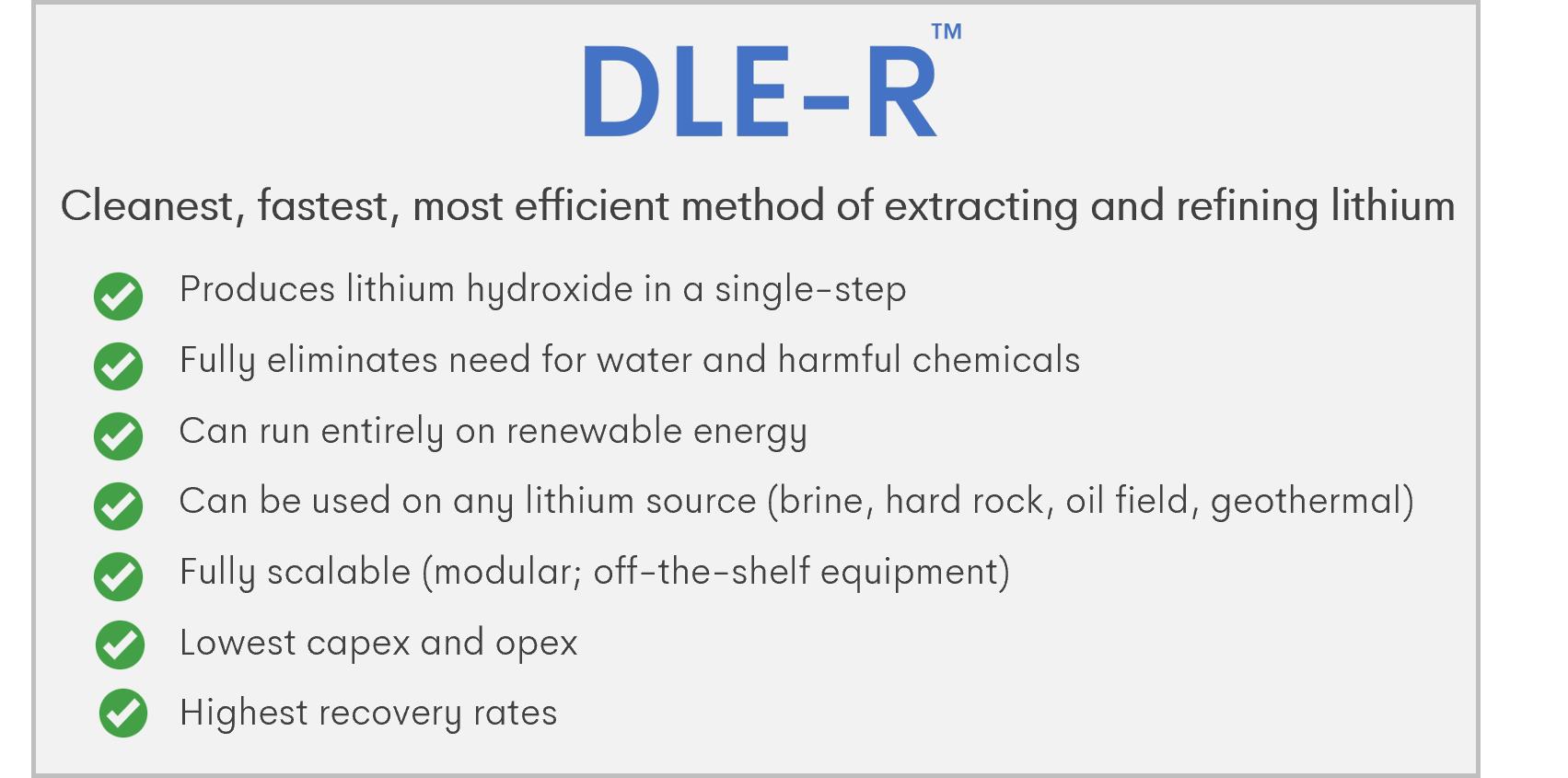 DLE-R™

Cleanest, fastest, most efficient method of extracting and refining lithium

Produces lithium hydroxide in a single-step

Fully eliminates need for water and harmful chemicals

Can run entirely on renewable energy

Can be used on any lithium source (brine, hard rock, oil field, geothermal)

Fully scalable (modular; off-the-shelf equipment)

Lowest capex and opex

Highest recovery rates